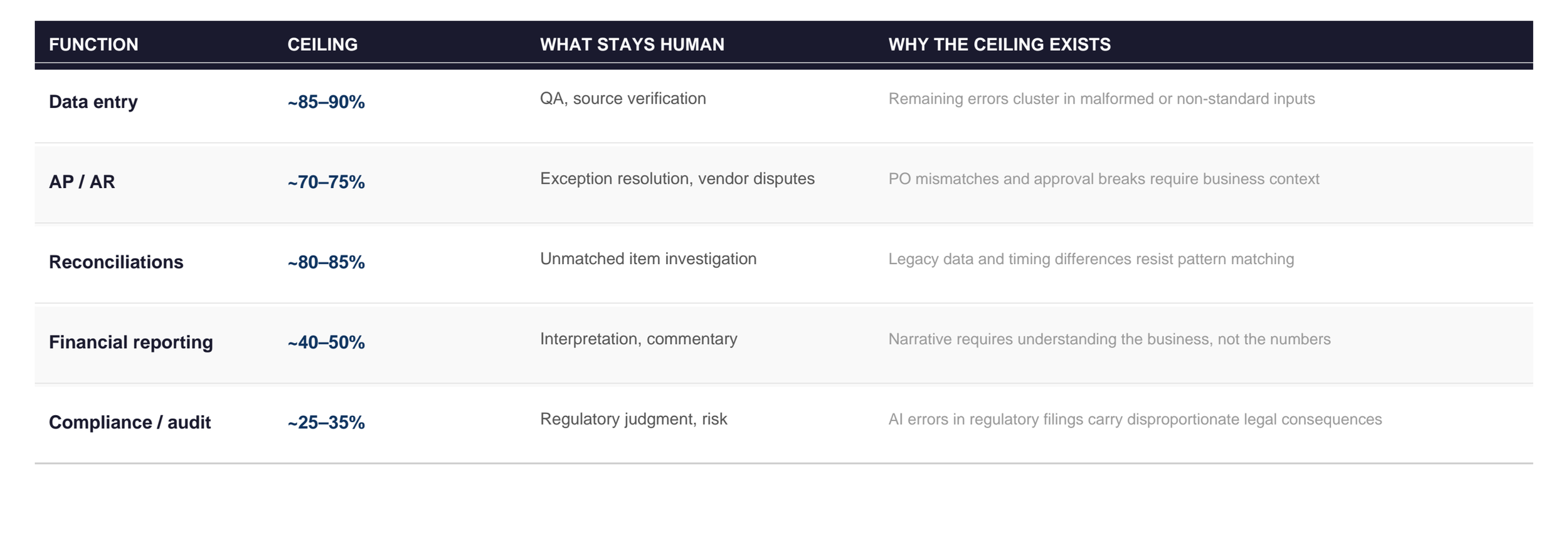 | FUNCTION | CEILING | WHAT STAYS HUMAN | WHY THE CEILING EXISTS |
|---|---|---|---|
| Data entry | ~85–90% | QA, source verification | Remaining errors cluster in malformed or non-standard inputs |
| AP / AR | ~70–75% | Exception resolution, vendor disputes | PO mismatches and approval breaks require business context |
| Reconciliations | ~80–85% | Unmatched item investigation | Legacy data and timing differences resist pattern matching |
| Financial reporting | ~40–50% | Interpretation, commentary | Narrative requires understanding the business, not the numbers |
| Compliance / audit | ~25–35% | Regulatory judgment, risk | AI errors in regulatory filings carry disproportionate legal consequences |